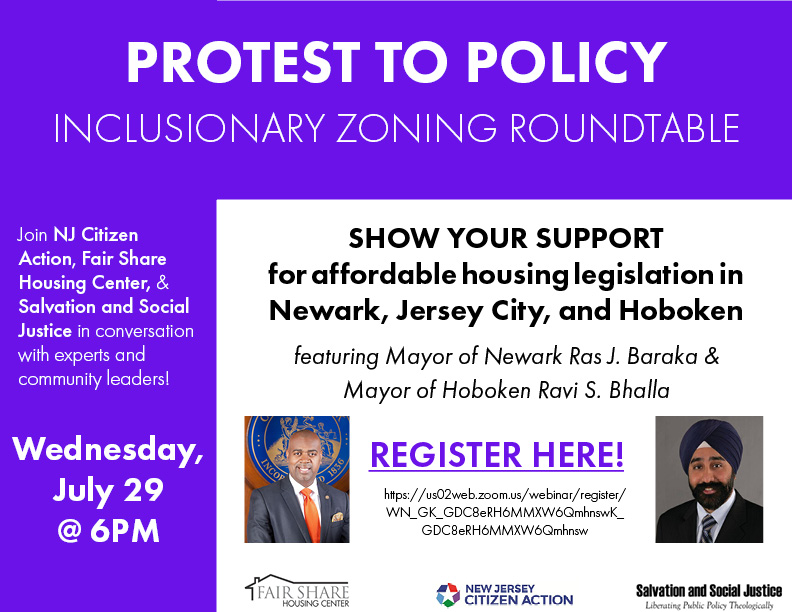 PROTEST TO POLICY
INCLUSIONARY ZONING ROUNDTABLE

Join NJ Citizen Action, Fair Share Housing Center, & Salvation and Social Justice in conversation with experts and community leaders!

Wednesday, July 29 @ 6PM

SHOW YOUR SUPPORT for affordable housing legislation in Newark, Jersey City, and Hoboken

featuring Mayor of Newark Ras J. Baraka & Mayor of Hoboken Ravi S. Bhalla

INCORPORATED 1836

REGISTER HERE!

https://us02web.zoom.us/webinar/register/WN_GK_GDC8eRH6MMXW6QmhnswK_GDC8eRH6MMXW6Qmhnsw

FAIR SHARE HOUSING CENTER

NEW JERSEY CITIZEN ACTION

Salvation and Social Justice
Liberating Public Policy Theologically